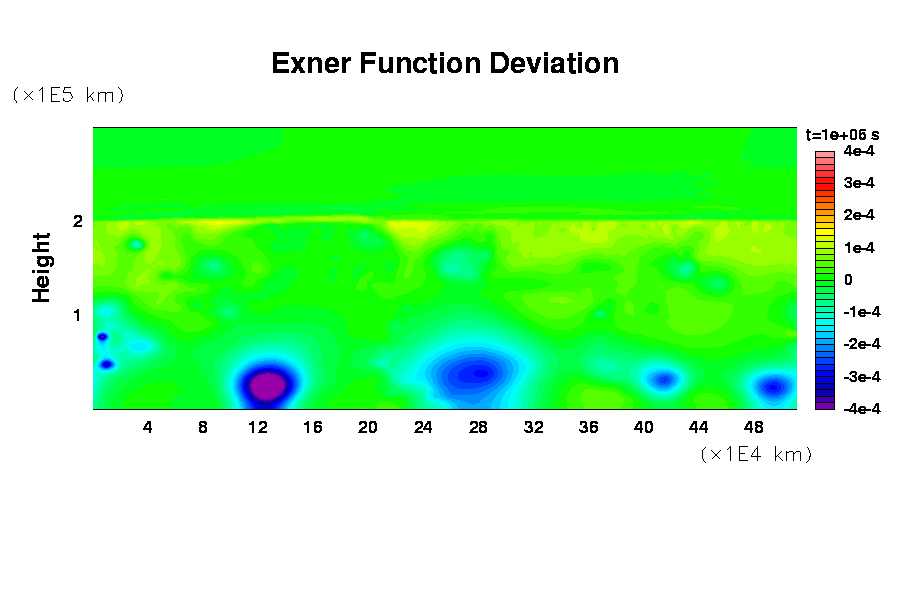 Exner Function Deviation

(×1E5 km)

Height

2

1

4 8 12 16 20 24 28 32 36 40 44 48

(×1E4 km)

t=1e+06 s

4e-4
3e-4
2e-4
1e-4
0
-1e-4
-2e-4
-3e-4
-4e-4